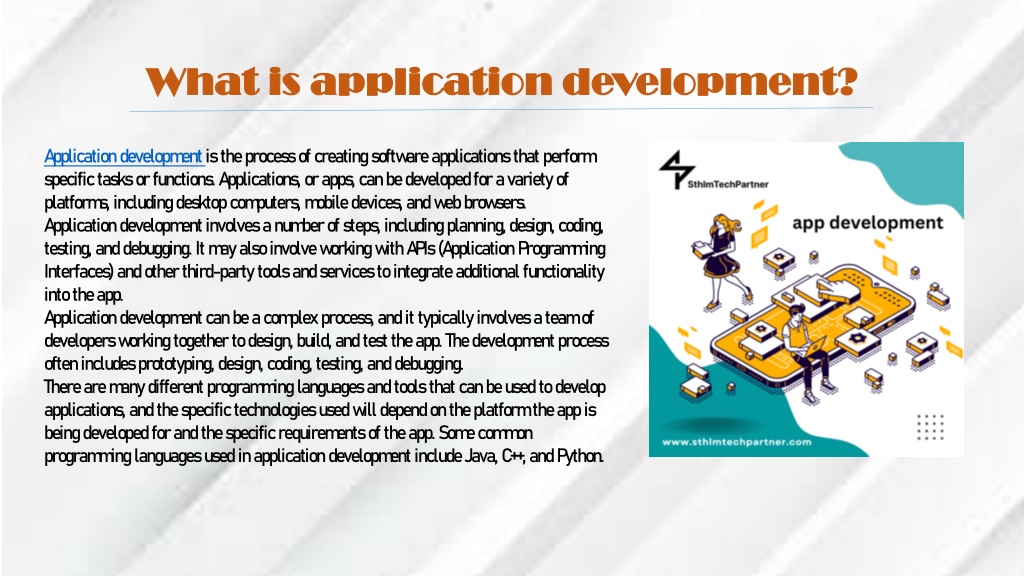 What is application development?

Application development is the process of creating software applications that perform specific tasks or functions. Applications, or apps, can be developed for a variety of platforms, including desktop computers, mobile devices, and web browsers.
Application development involves a number of steps, including planning, design, coding, testing, and debugging. It may also involve working with APIs (Application Programming Interfaces) and other third-party tools and services to integrate additional functionality into the app.
Application development can be a complex process, and it typically involves a team of developers working together to design, build, and test the app. The development process often includes prototyping, design, coding, testing, and debugging.
There are many different programming languages and tools that can be used to develop applications, and the specific technologies used will depend on the platform the app is being developed for and the specific requirements of the app. Some common programming languages used in application development include Java, C++, and Python.

SthlmTechPartner

app development

www.sthlmtechpartner.com